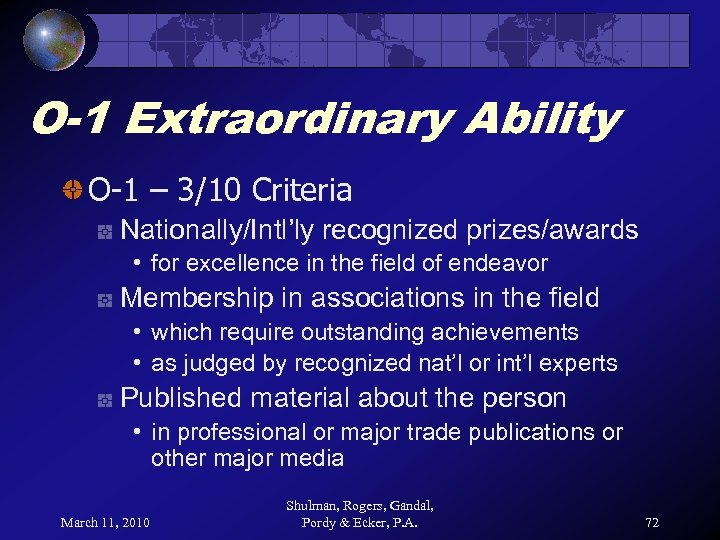 O-1 Extraordinary Ability

O-1 – 3/10 Criteria

Nationally/Intl'ly recognized prizes/awards

• for excellence in the field of endeavor

Membership in associations in the field

• which require outstanding achievements
• as judged by recognized nat'l or int'l experts

Published material about the person

• in professional or major trade publications or other major media

March 11, 2010

Shulman, Rogers, Gandal, Pordy & Ecker, P.A.

72